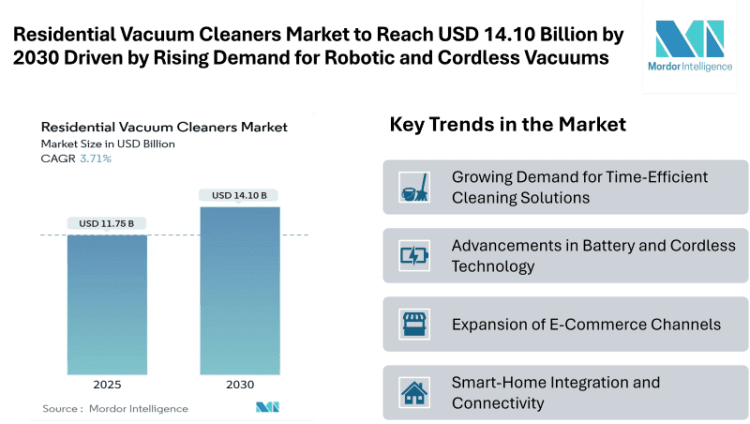 Residential Vacuum Cleaners Market to Reach USD 14.10 Billion by 2030 Driven by Rising Demand for Robotic and Cordless Vacuums

Mordor Intelligence

Residential Vacuum Cleaners Market
Market Size in USD Billion
CAGR 3.71%

USD 11.75 B
USD 14.10 B

2025
2030

Source : Mordor Intelligence

Key Trends in the Market

Growing Demand for Time-Efficient Cleaning Solutions

Advancements in Battery and Cordless Technology

Expansion of E-Commerce Channels

Smart-Home Integration and Connectivity